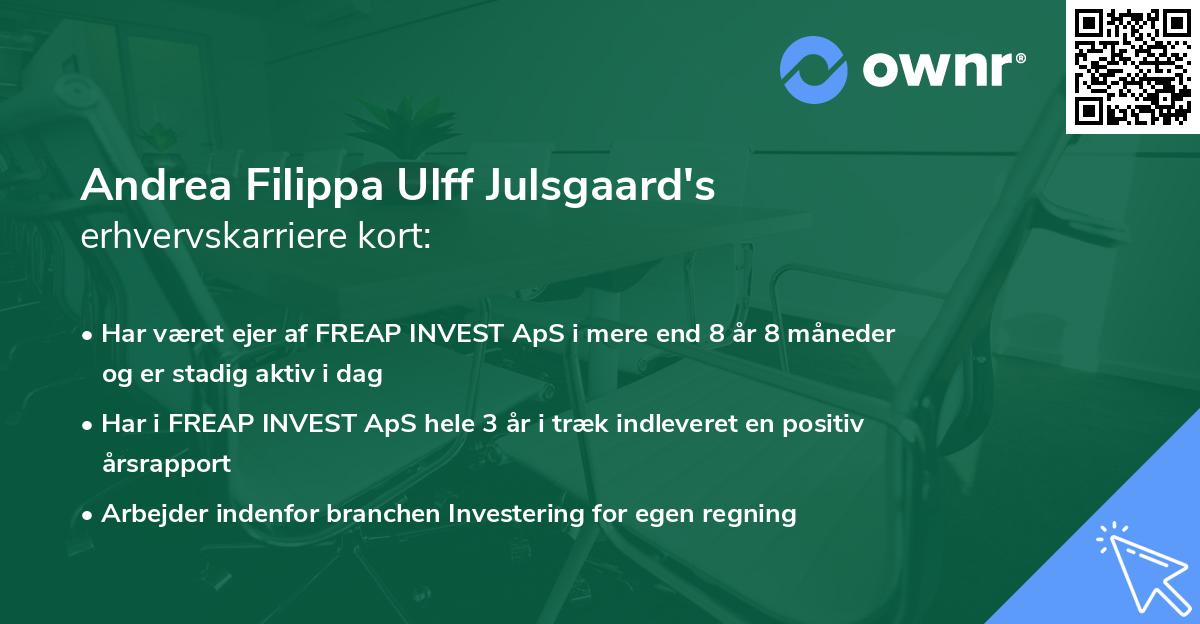 ownr®

Andrea Filippa Ulff Julsgaard's
erhvervskarriere kort:

• Har været ejer af FREAP INVEST ApS i mere end 8 år 8 måneder og er stadig aktiv i dag

• Har i FREAP INVEST ApS hele 3 år i træk indleveret en positiv årsrapport

• Arbejder indenfor branchen Investering for egen regning